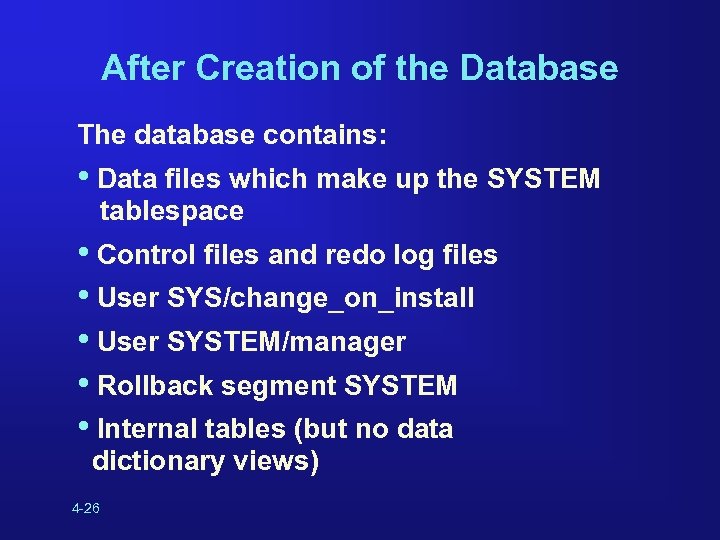 After Creation of the Database

The database contains:

• Data files which make up the SYSTEM tablespace

• Control files and redo log files

• User SYS/change_on_install

• User SYSTEM/manager

• Rollback segment SYSTEM

• Internal tables (but no data dictionary views)

4-26